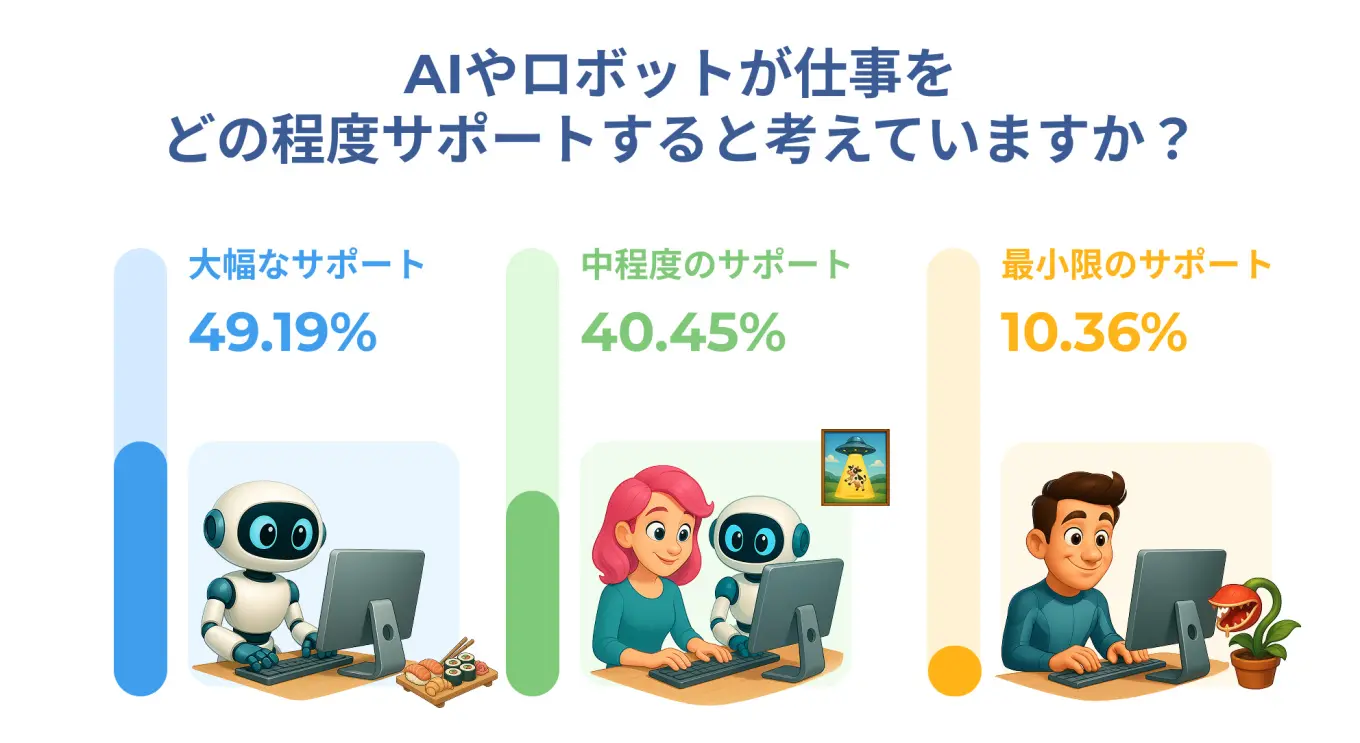 AIやロボットが仕事を
どの程度サポートすると考えていますか？

大幅なサポート
49.19%

中程度のサポート
40.45%

最小限のサポート
10.36%